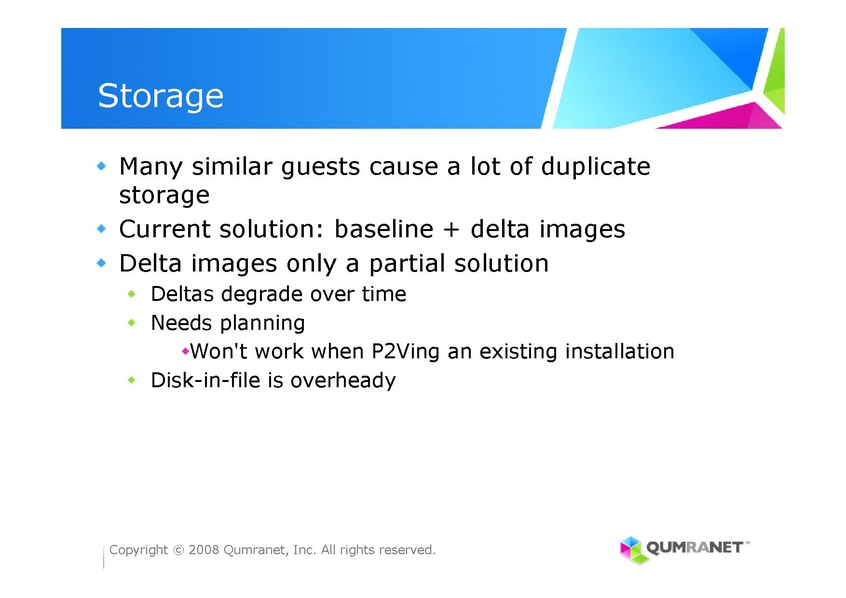 Storage

Many similar guests cause a lot of duplicate storage

Current solution: baseline + delta images

Delta images only a partial solution

Deltas degrade over time

Needs planning

Won't work when P2Ving an existing installation

Disk-in-file is overheady

Copyright © 2008 Qumranet, Inc. All rights reserved.

QUMRANET™